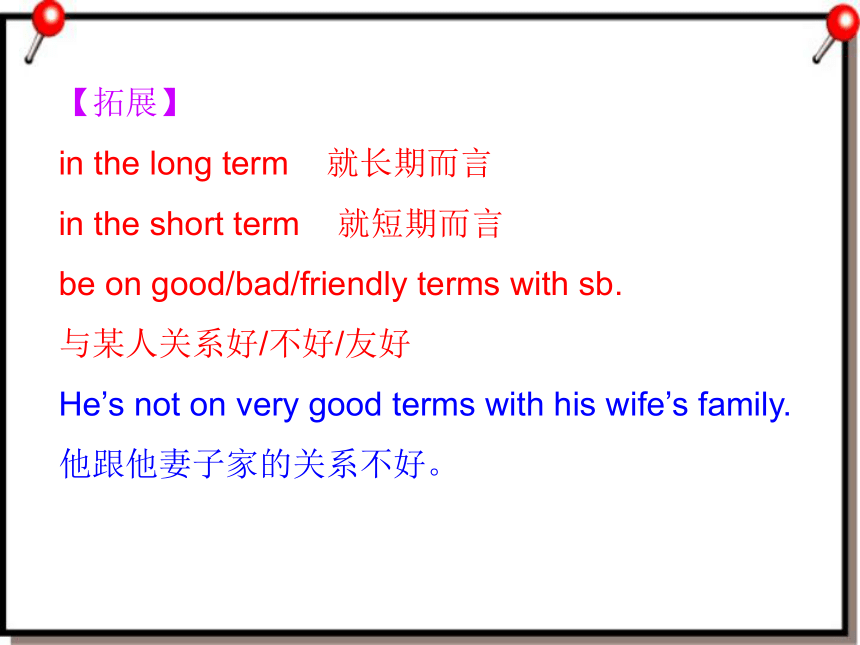 【拓展】

in the long term　就长期而言

in the short term　就短期而言

be on good/bad/friendly terms with sb.

与某人关系好/不好/友好

He’s not on very good terms with his wife’s family.

他跟他妻子家的关系不好。